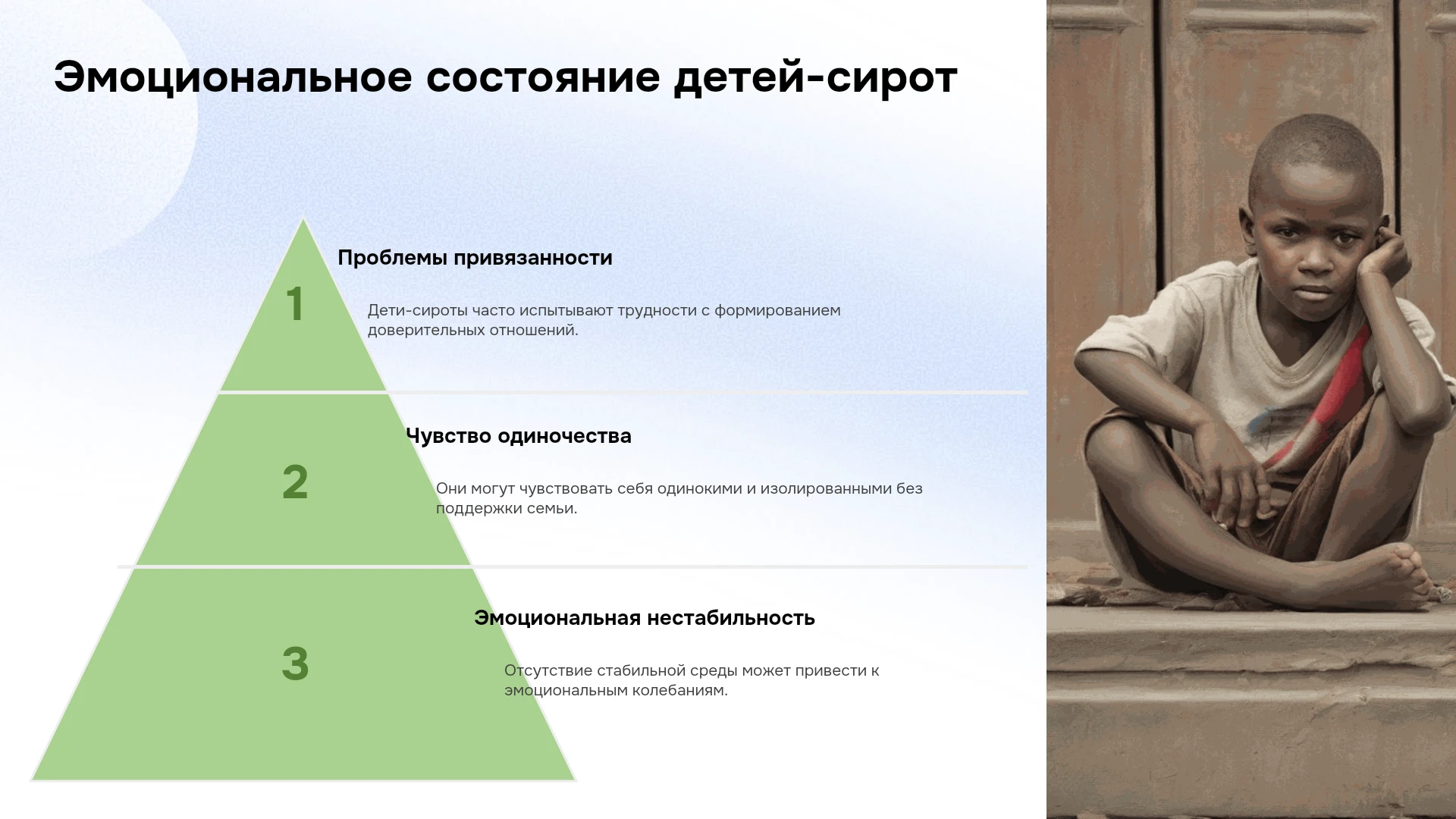 Эмоциональное состояние детей-сирот

1

Проблемы привязанности

Дети-сироты часто испытывают трудности с формированием доверительных отношений.

2

Чувство одиночества

Они могут чувствовать себя одинокими и изолированными без поддержки семьи.

3

Эмоциональная нестабильность

Отсутствие стабильной среды может привести к эмоциональным колебаниям.